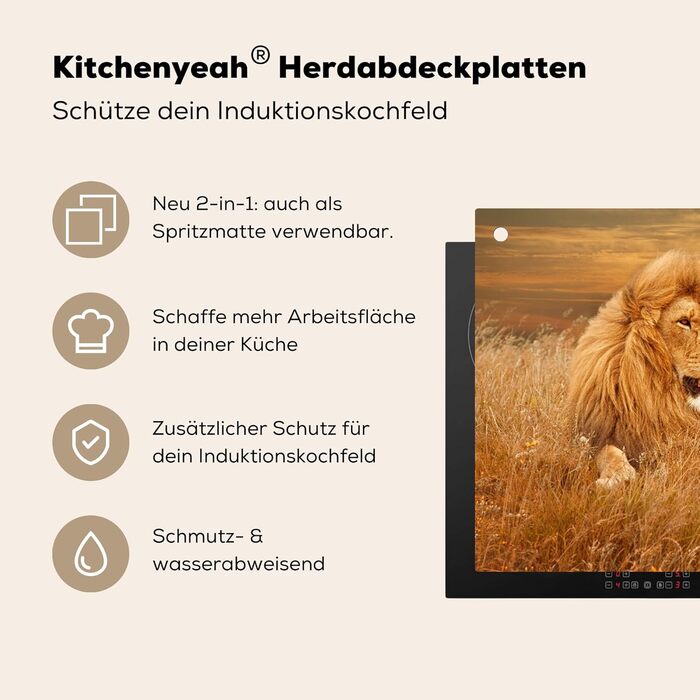 Kitchenyeah® Herdabdeckplatten
Schütze dein Induktionskochfeld

Neu 2-in-1: auch als Spritzmatte verwendbar.

Schaffe mehr Arbeitsfläche in deiner Küche

Zusätzlicher Schutz für dein Induktionskochfeld

Schmutz- & wasserabweisend